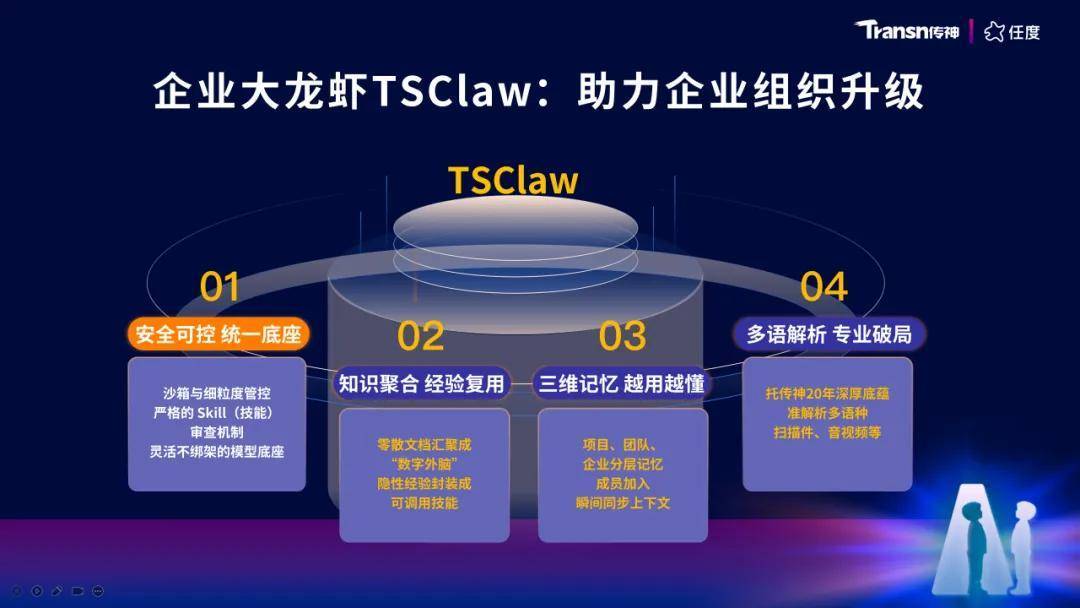 Transn传神 | 任度

企业大龙虾TSClaw：助力企业组织升级

TSClaw

01
安全可控 统一底座
沙箱与细粒度管控
严格的 Skill（技能）
审查机制
灵活不绑架的模型底座

02
知识聚合 经验复用
零散文档汇聚成
“数字外脑”
隐性经验封装成
可调用技能

03
三维记忆 越用越懂
项目、团队、
企业分层记忆
成员加入
瞬间同步上下文

04
多语解析 专业破局
托传神20年深厚底蕴
准解析多语种
扫描件、音视频等